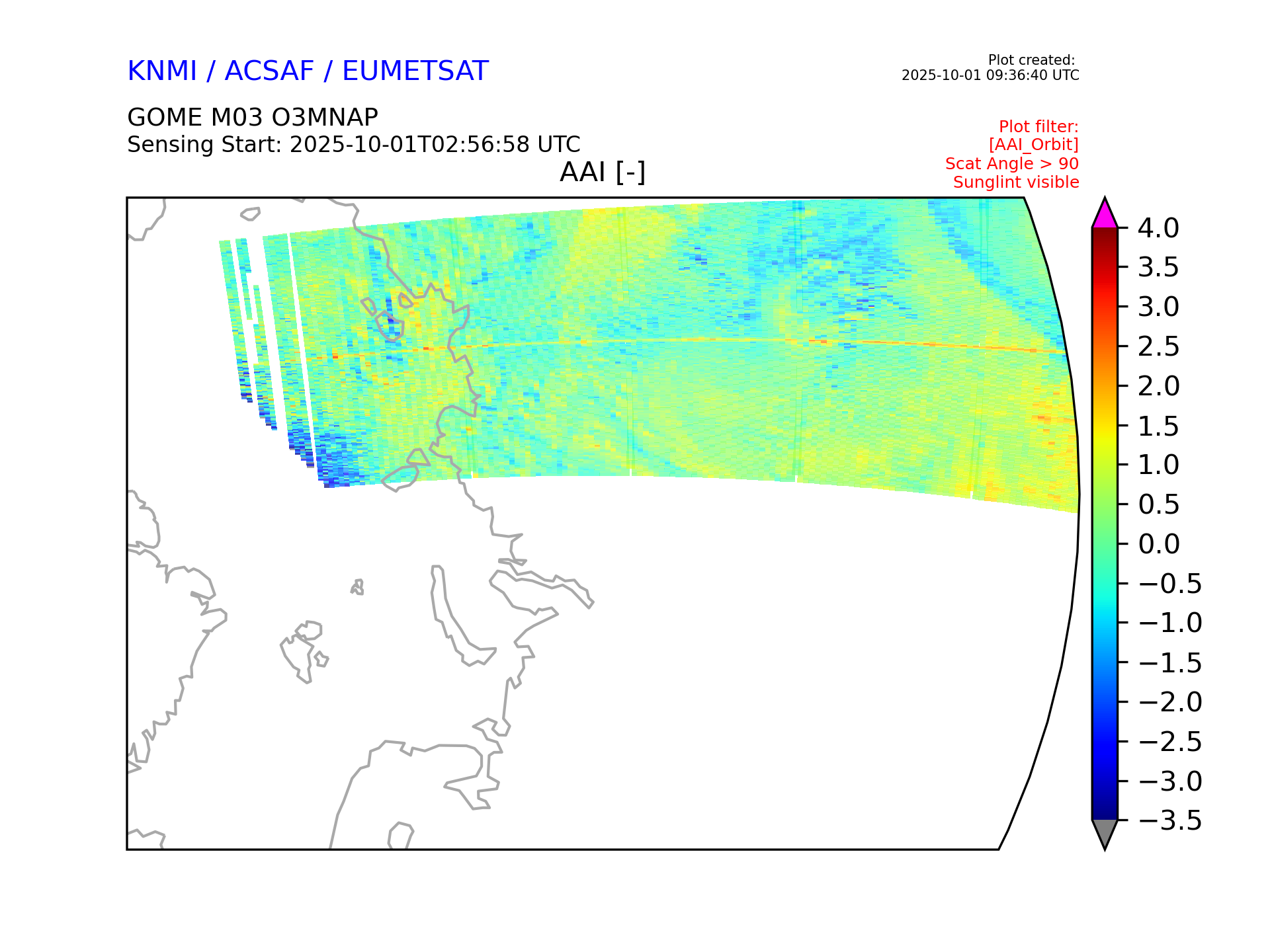 KNMI / ACSAF / EUMETSAT

Plot created:
2025-10-01 09:36:40 UTC

GOME M03 O3MNAP
Sensing Start: 2025-10-01T02:56:58 UTC

Plot filter:
[AAI_Orbit]
Scat Angle > 90
Sunglint visible

AAI [-]

4.0
3.5
3.0
2.5
2.0
1.5
1.0
0.5
0.0
−0.5
−1.0
−1.5
−2.0
−2.5
−3.0
−3.5